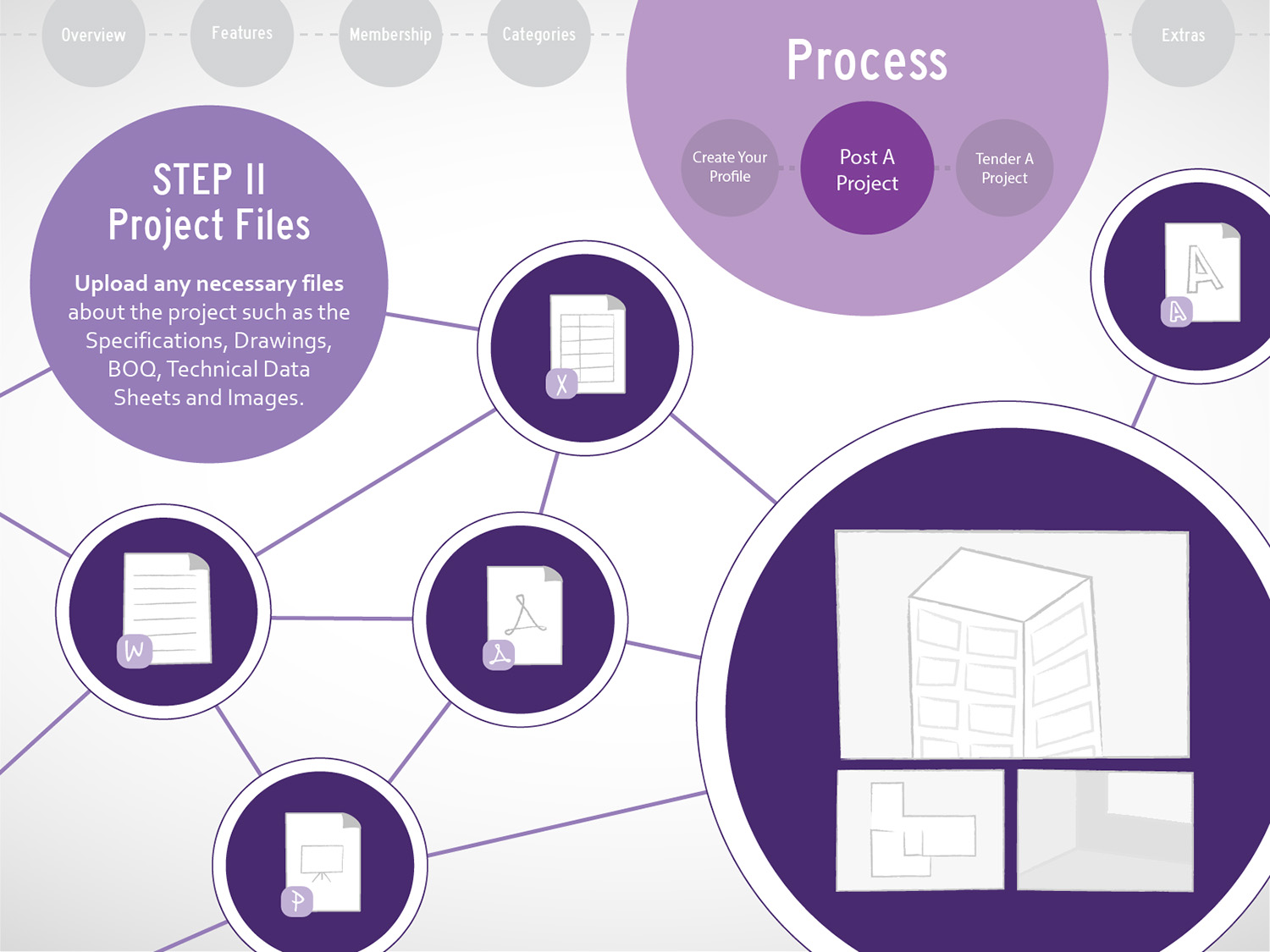 Overview

Features

Membership

Categories

Process

Extras

Create Your Profile

Post A Project

Tender A Project

STEP II
Project Files

Upload any necessary files about the project such as the Specifications, Drawings, BOQ, Technical Data Sheets and Images.

X

A

A

W

P